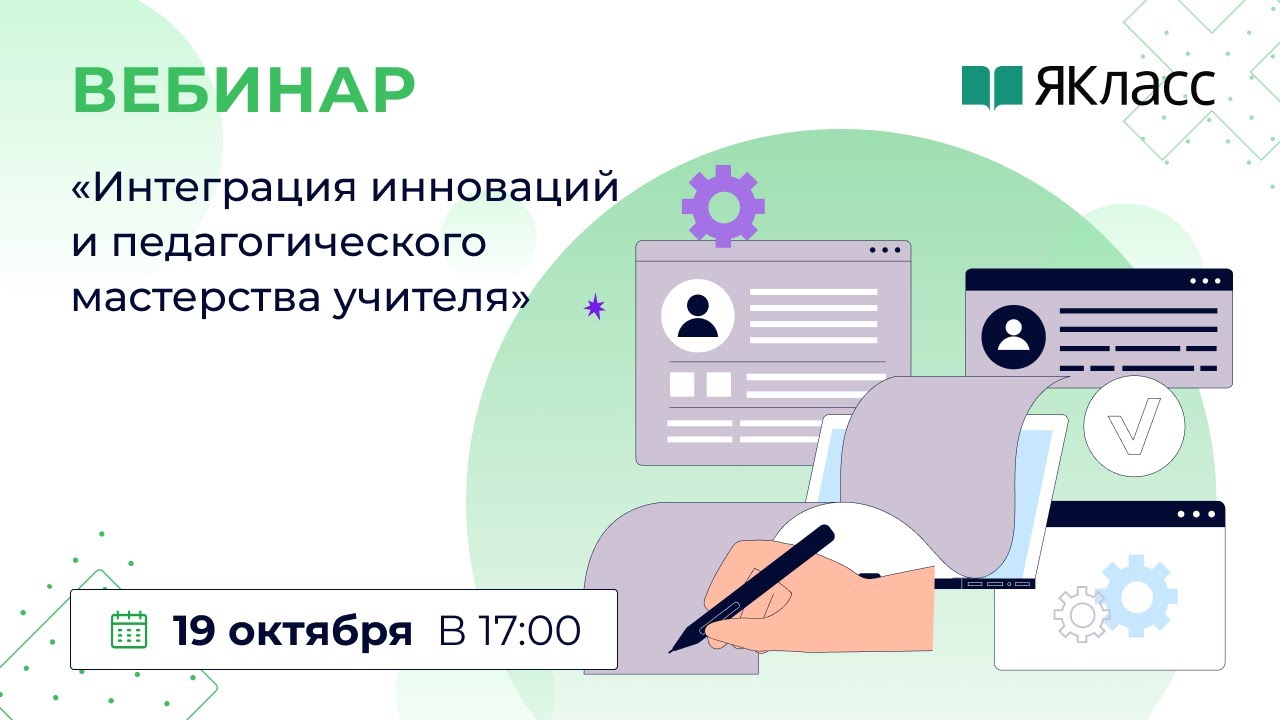 ВЕБИНАР

ЯКласс

«Интеграция инноваций и педагогического мастерства учителя»

19 октября В 17:00